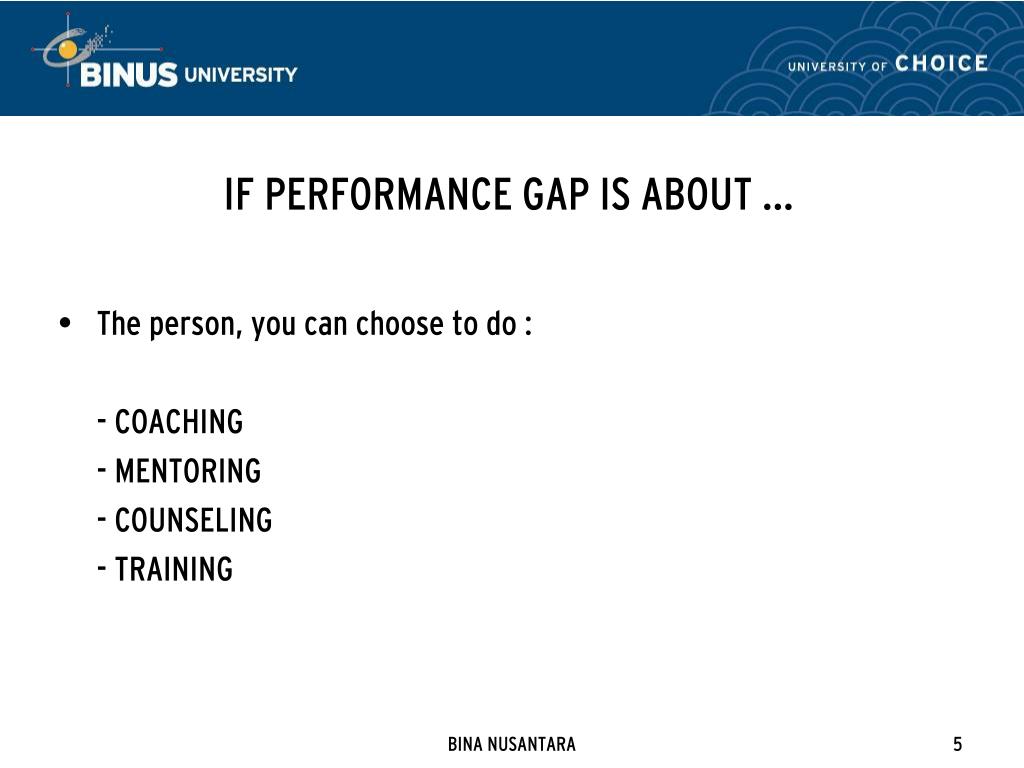 BINUS UNIVERSITY

UNIVERSITY OF CHOICE

IF PERFORMANCE GAP IS ABOUT …

• The person, you can choose to do :

- COACHING
- MENTORING
- COUNSELING
- TRAINING

BINA NUSANTARA

5